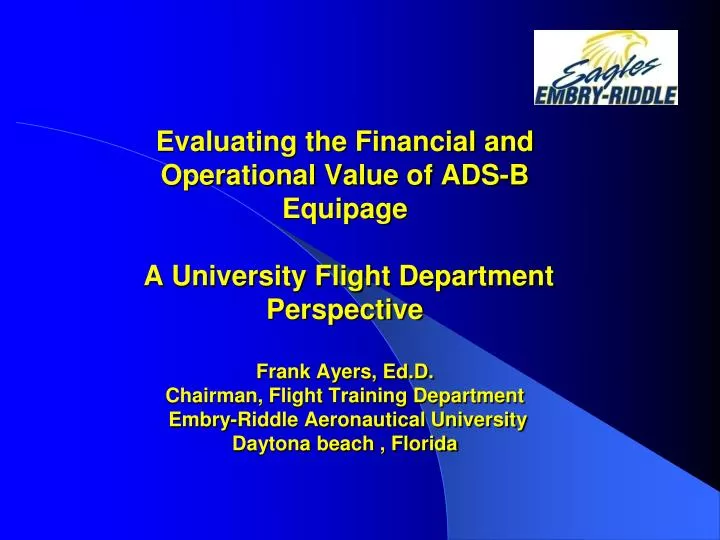 Eagles
EMBRY-RIDDLE

Evaluating the Financial and Operational Value of ADS-B Equipage

A University Flight Department Perspective

Frank Ayers, Ed.D.
Chairman, Flight Training Department
Embry-Riddle Aeronautical University
Daytona beach , Florida